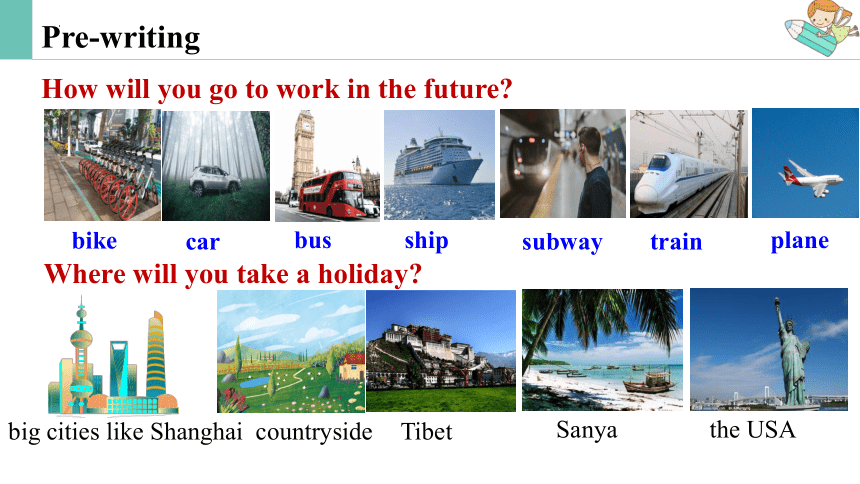 Pre-writing

How will you go to work in the future?

bike car bus ship subway train plane

Where will you take a holiday?

big cities like Shanghai countryside Tibet Sanya the USA